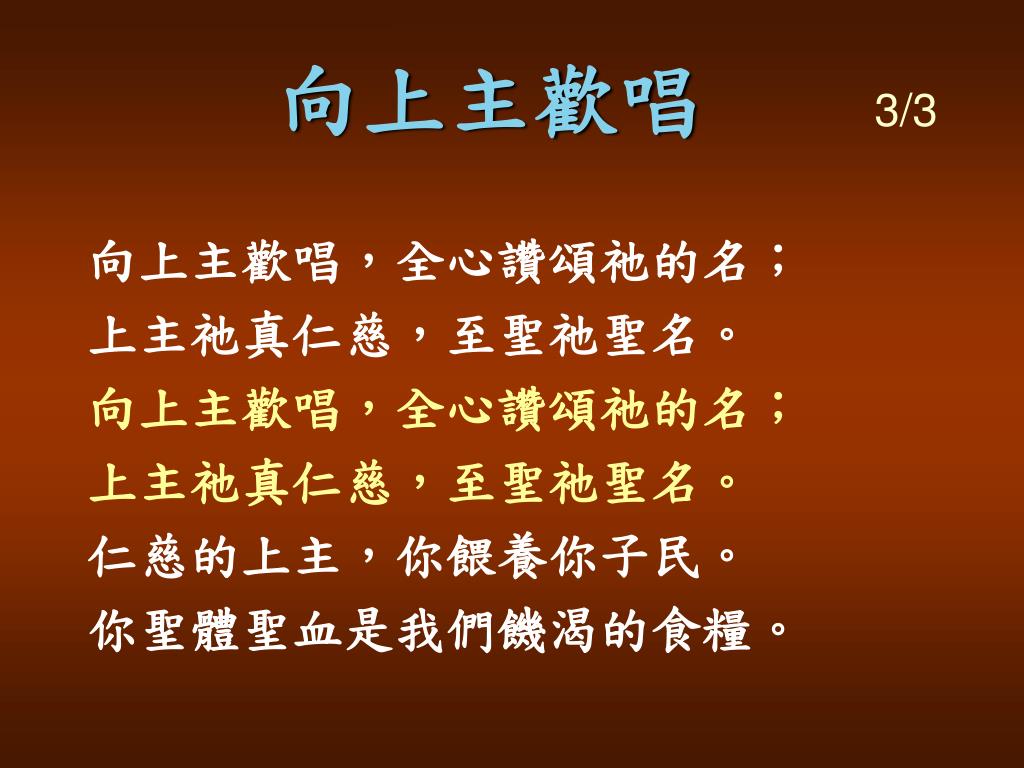 向上主歡唱 3/3

向上主歡唱，全心讚頌祂的名；
上主祂真仁慈，至聖祂聖名。
向上主歡唱，全心讚頌祂的名；
上主祂真仁慈，至聖祂聖名。
仁慈的上主，你餵養你子民。
你聖體聖血是我們饑渴的食糧。